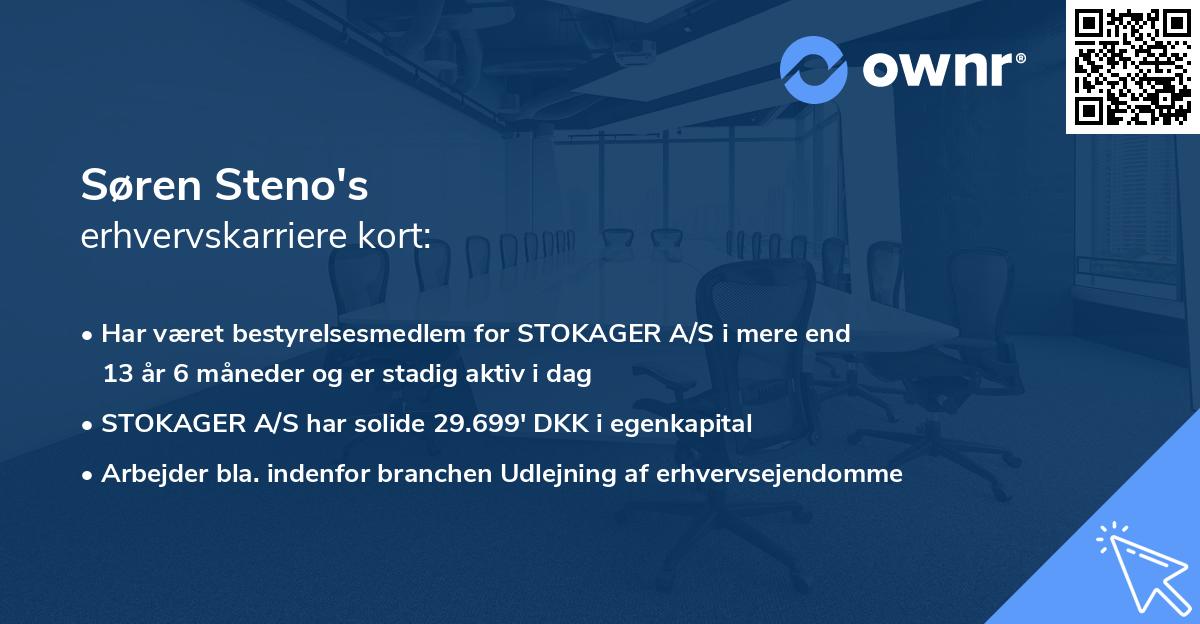 ownr®

Søren Steno's
erhvervskarriere kort:

• Har været bestyrelsesmedlem for STOKAGER A/S i mere end 13 år 6 måneder og er stadig aktiv i dag
• STOKAGER A/S har solide 29.699' DKK i egenkapital
• Arbejder bla. indenfor branchen Udlejning af erhvervsejendomme